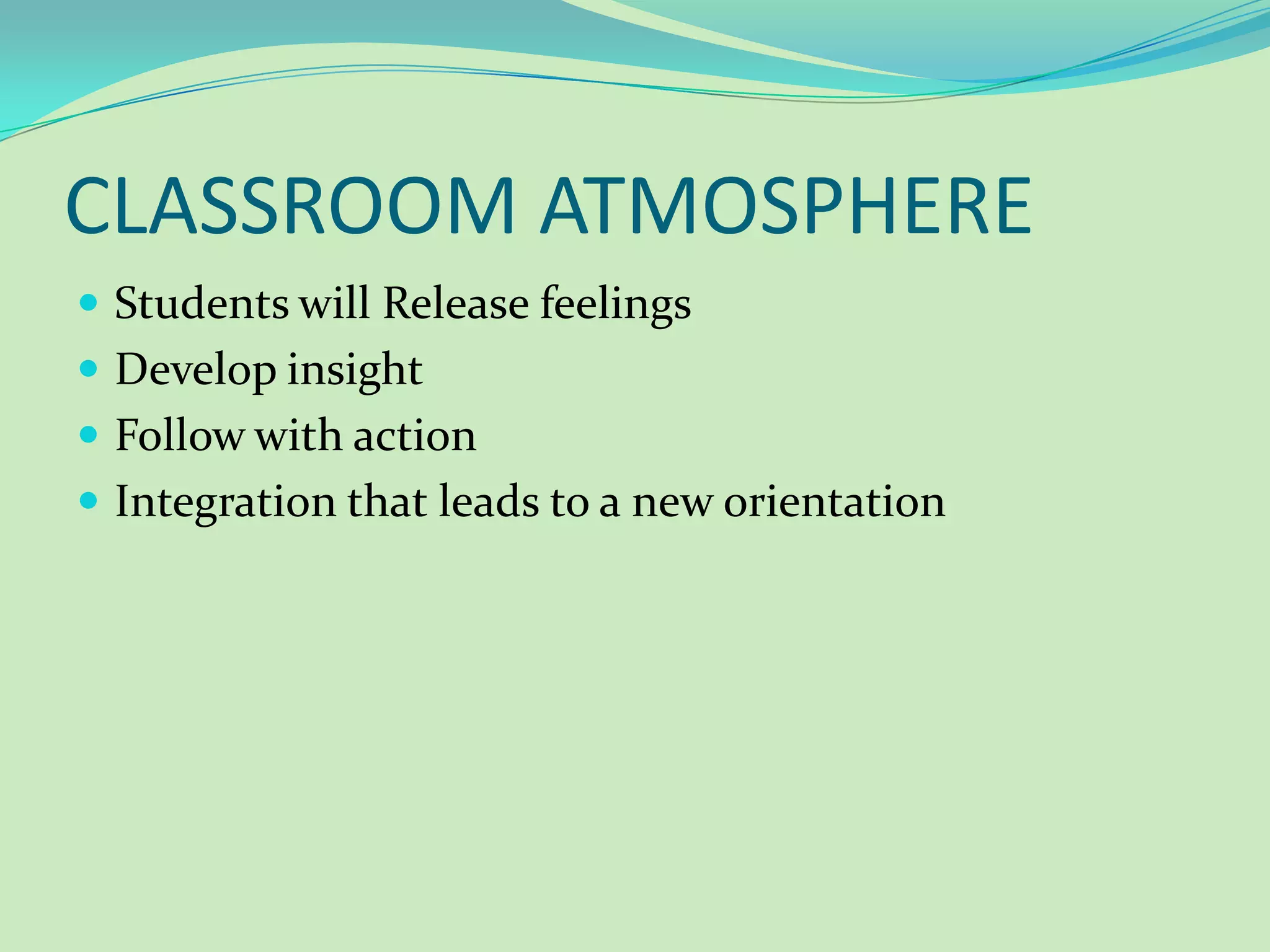 CLASSROOM ATMOSPHERE

- Students will Release feelings
- Develop insight
- Follow with action
- Integration that leads to a new orientation